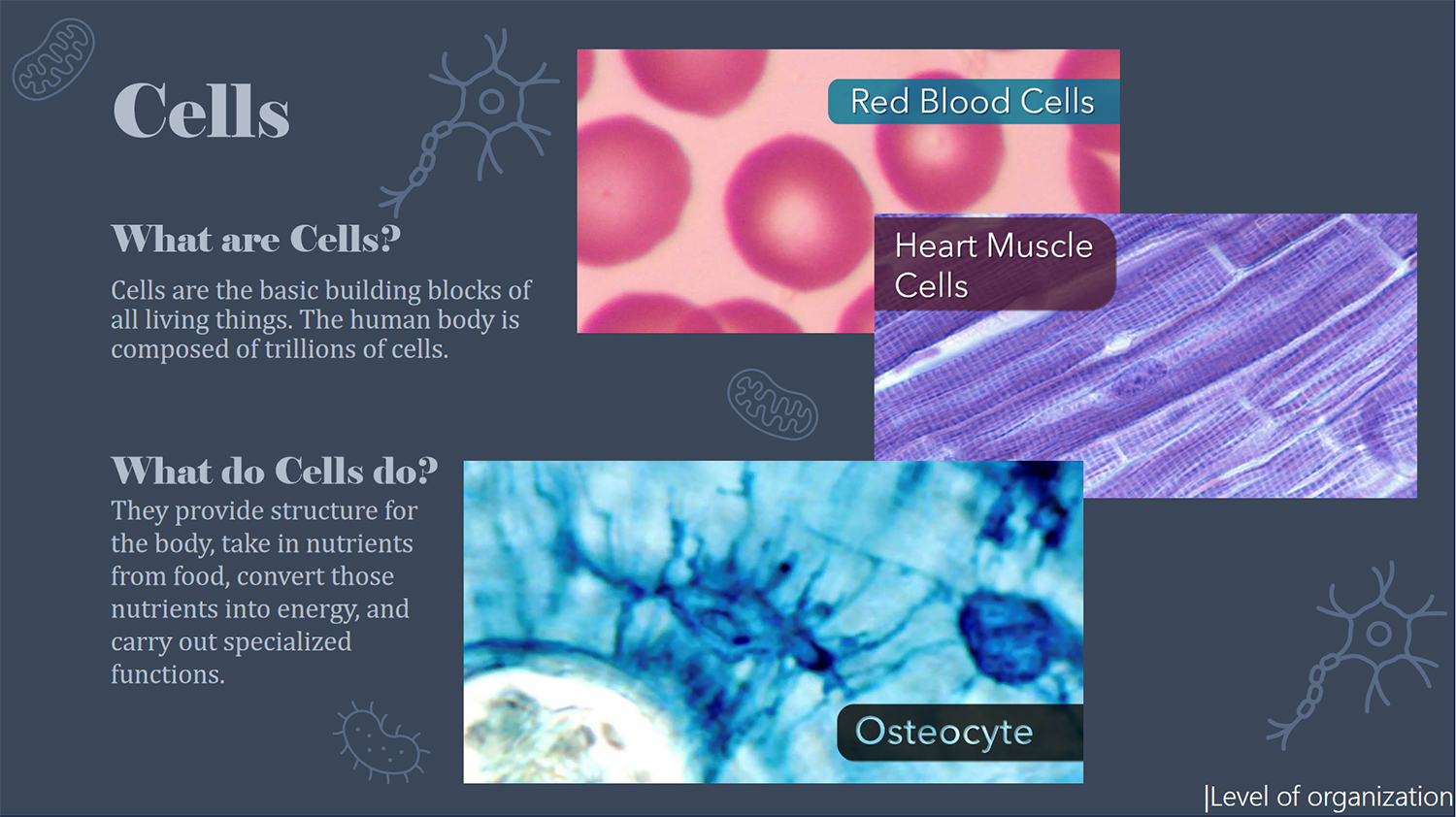 Cells

What are Cells?

Cells are the basic building blocks of all living things. The human body is composed of trillions of cells.

What do Cells do?

They provide structure for the body, take in nutrients from food, convert those nutrients into energy, and carry out specialized functions.

Red Blood Cells

Heart Muscle Cells

Osteocyte

|Level of organization